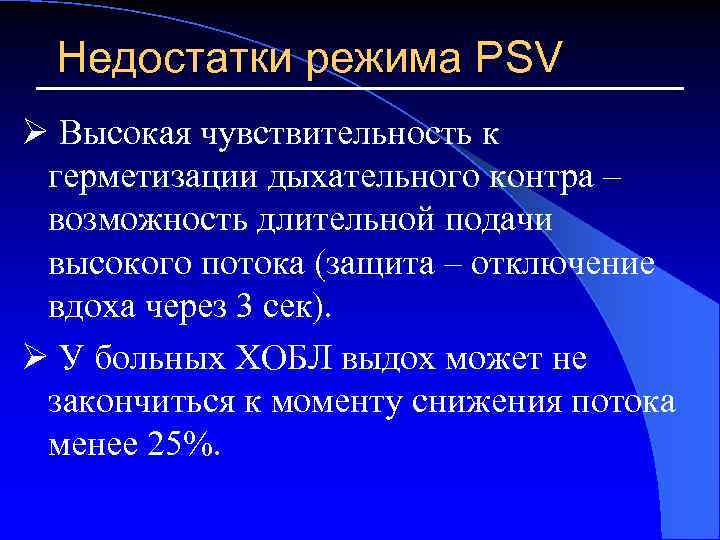 Недостатки режима PSV

➢ Высокая чувствительность к герметизации дыхательного контра – возможность длительной подачи высокого потока (защита – отключение вдоха через 3 сек).

➢ У больных ХОБЛ выдох может не закончиться к моменту снижения потока менее 25%.